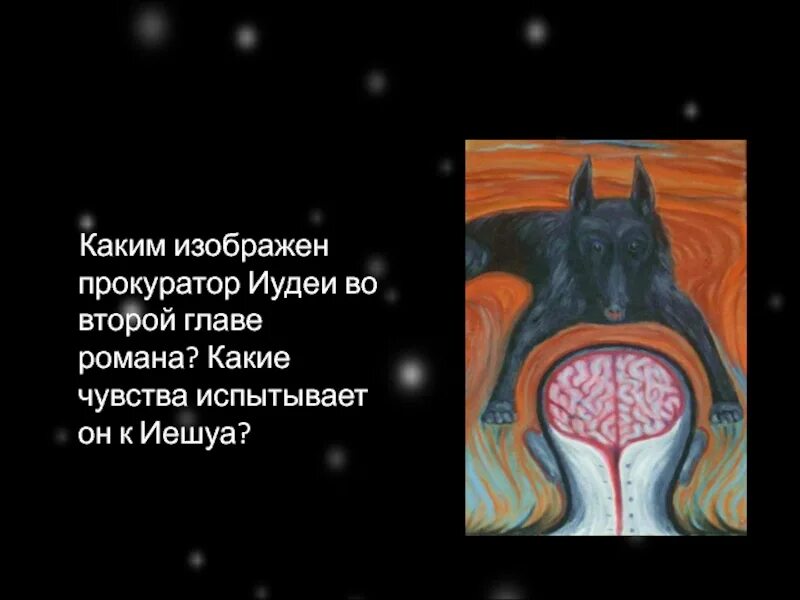 Каким изображен прокуратор Иудеи во второй главе романа? Какие чувства испытывает он к Иешуа?